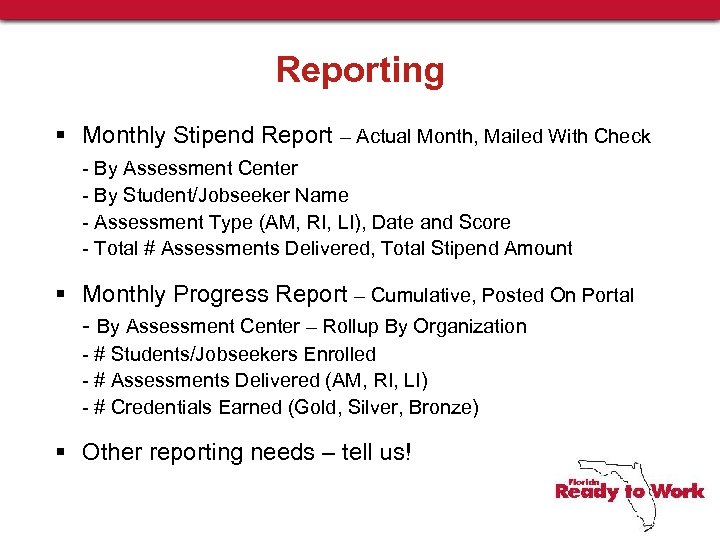 Reporting

▪ Monthly Stipend Report – Actual Month, Mailed With Check
- By Assessment Center
- By Student/Jobseeker Name
- Assessment Type (AM, RI, LI), Date and Score
- Total # Assessments Delivered, Total Stipend Amount

▪ Monthly Progress Report – Cumulative, Posted On Portal
- By Assessment Center – Rollup By Organization
- # Students/Jobseekers Enrolled
- # Assessments Delivered (AM, RI, LI)
- # Credentials Earned (Gold, Silver, Bronze)

▪ Other reporting needs – tell us!

Florida
Ready to Work